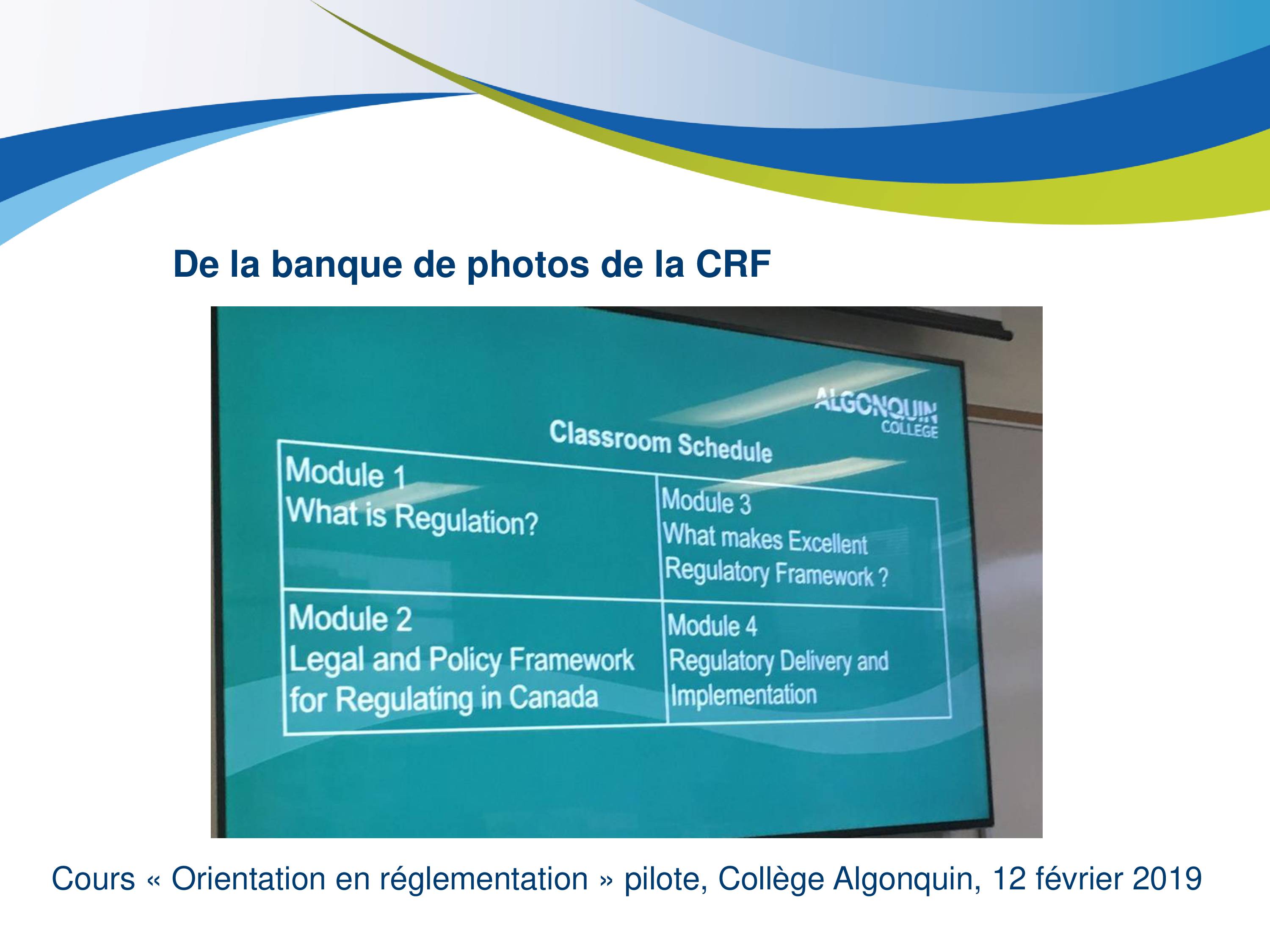 De la banque de photos de la CRF

ALGONQUIN COLLEGE

Classroom Schedule

| Module 1 What is Regulation? | Module 3 What makes Excellent Regulatory Framework ? |
|---|---|
| Module 2 Legal and Policy Framework for Regulating in Canada | Module 4 Regulatory Delivery and Implementation |

Cours « Orientation en réglementation » pilote, Collège Algonquin, 12 février 2019